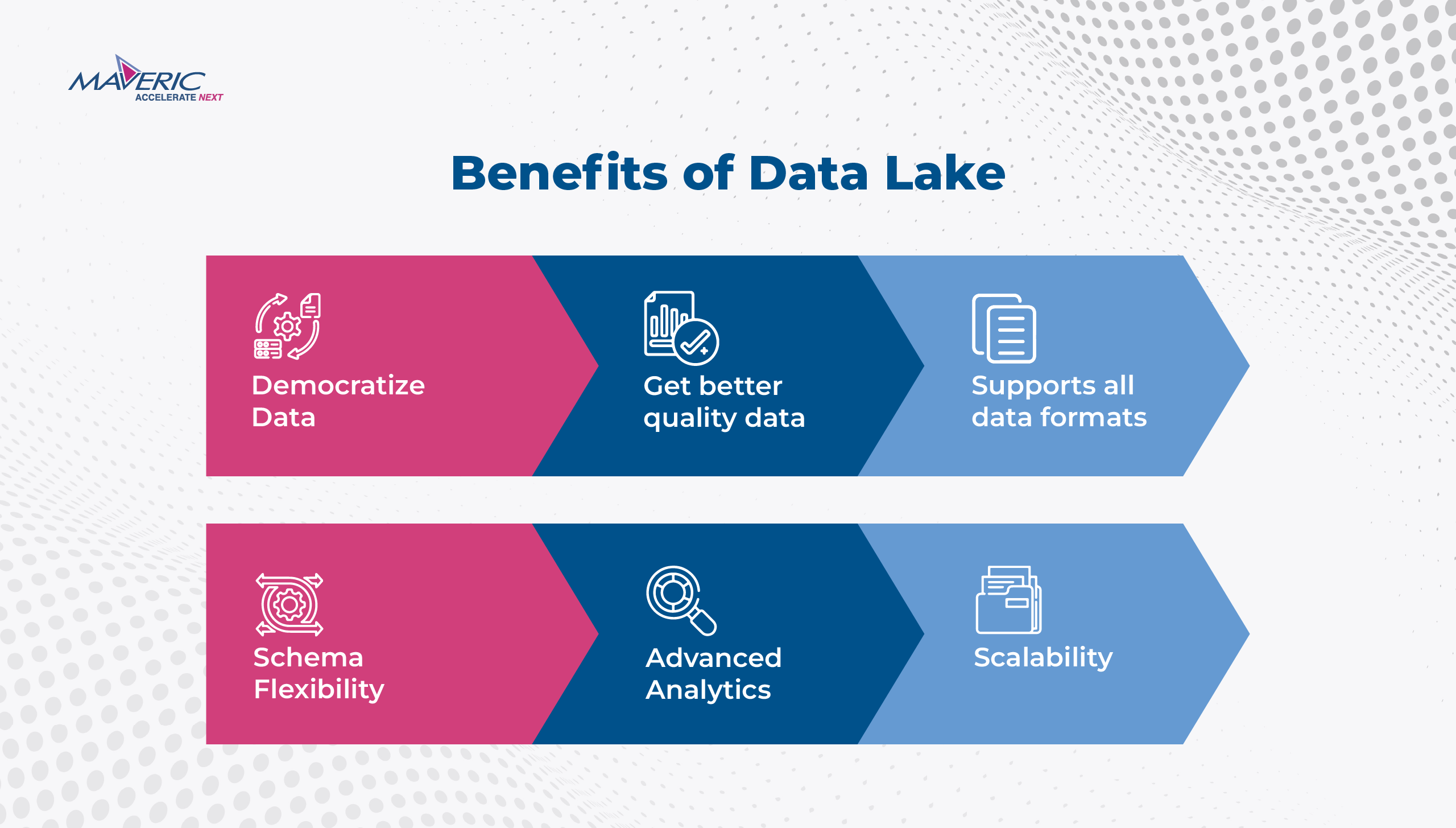 MAVERIC
ACCELERATE NEXT

Benefits of Data Lake

Democratize Data

Get better quality data

Supports all data formats

Schema Flexibility

Advanced Analytics

Scalability